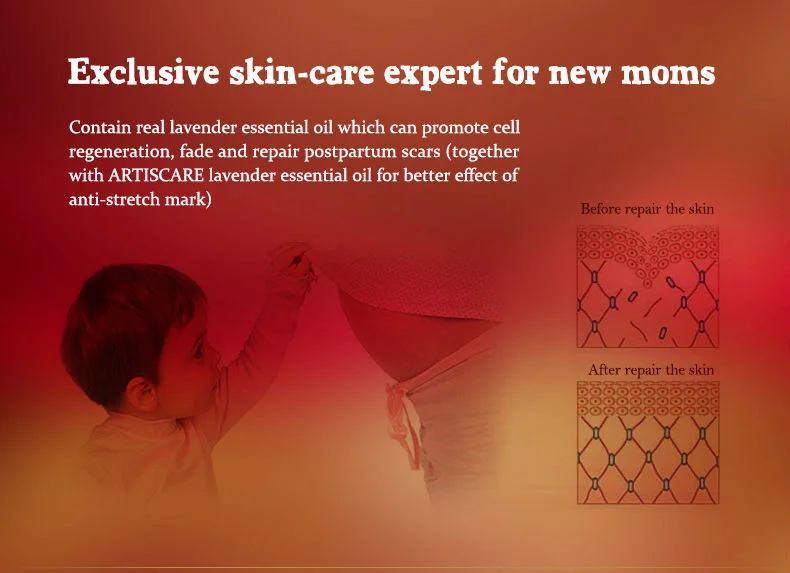 Exclusive skin-care expert for new moms

Contain real lavender essential oil which can promote cell regeneration, fade and repair postpartum scars (together with ARTISCARE lavender essential oil for better effect of anti-stretch mark)

Before repair the skin

After repair the skin